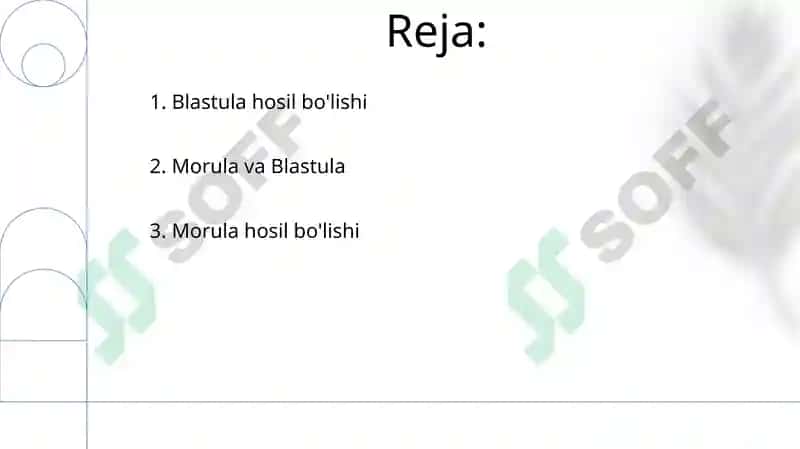 Reja:

1. Blastula hosil bo'lishi

2. Morula va Blastula

3. Morula hosil bo'lishi

SOFF

SOFF